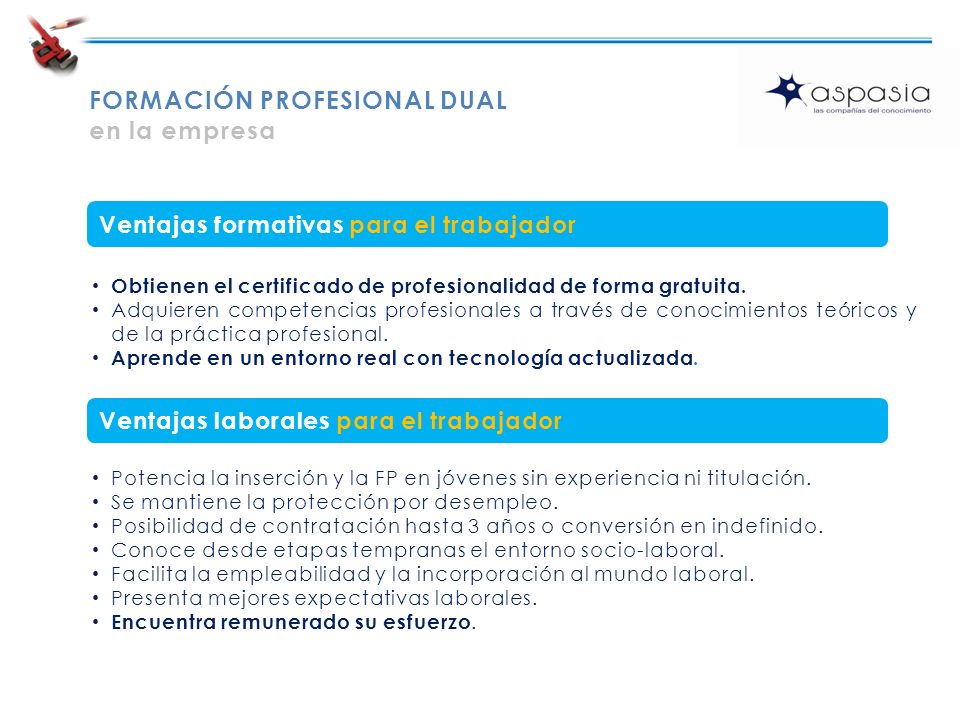 FORMACIÓN PROFESIONAL DUAL
en la empresa

aspasia
las compañías del conocimiento

Ventajas formativas para el trabajador

• Obtienen el certificado de profesionalidad de forma gratuita.
• Adquieren competencias profesionales a través de conocimientos teóricos y de la práctica profesional.
• Aprende en un entorno real con tecnología actualizada.

Ventajas laborales para el trabajador

• Potencia la inserción y la FP en jóvenes sin experiencia ni titulación.
• Se mantiene la protección por desempleo.
• Posibilidad de contratación hasta 3 años o conversión en indefinido.
• Conoce desde etapas tempranas el entorno socio-laboral.
• Facilita la empleabilidad y la incorporación al mundo laboral.
• Presenta mejores expectativas laborales.
• Encuentra remunerado su esfuerzo.